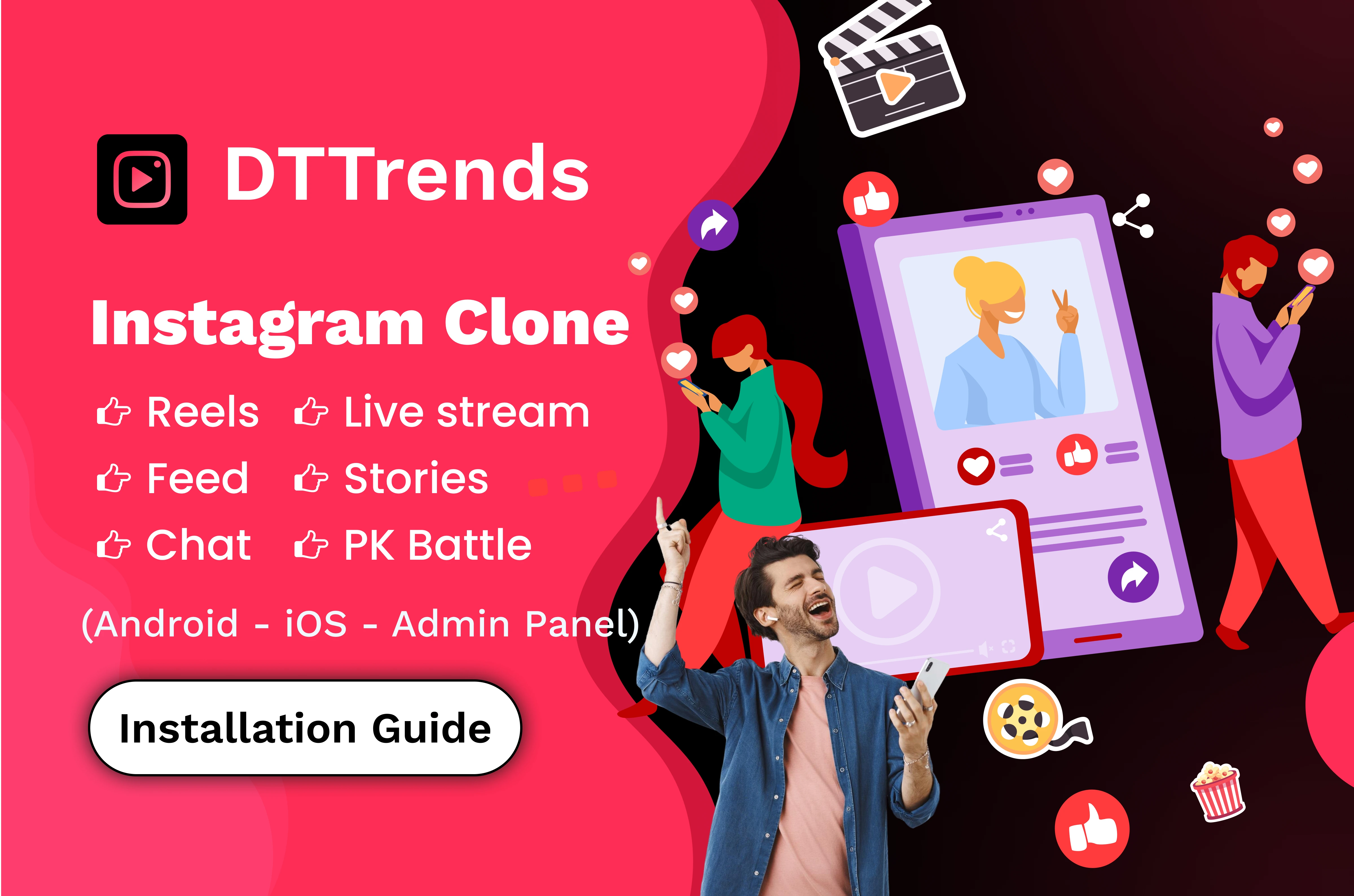 DTTrends

Instagram Clone

Reels
Live stream
Feed
Stories
Chat
PK Battle

(Android - iOS - Admin Panel)

Installation Guide